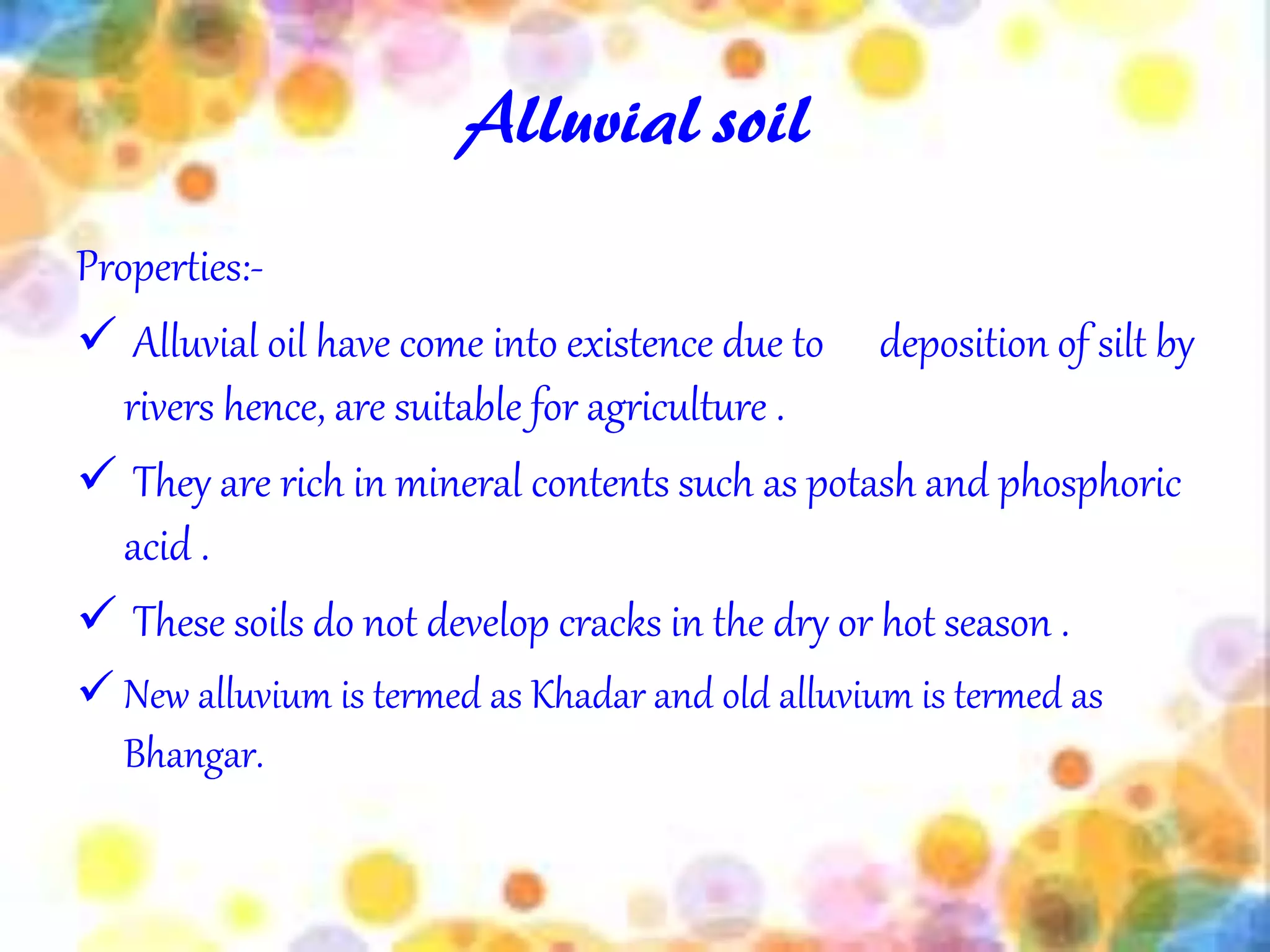 Alluvial soil

Properties:-

✓ Alluvial oil have come into existence due to deposition of silt by rivers hence, are suitable for agriculture .

✓ They are rich in mineral contents such as potash and phosphoric acid .

✓ These soils do not develop cracks in the dry or hot season .

✓ New alluvium is termed as Khadar and old alluvium is termed as Bhangar.